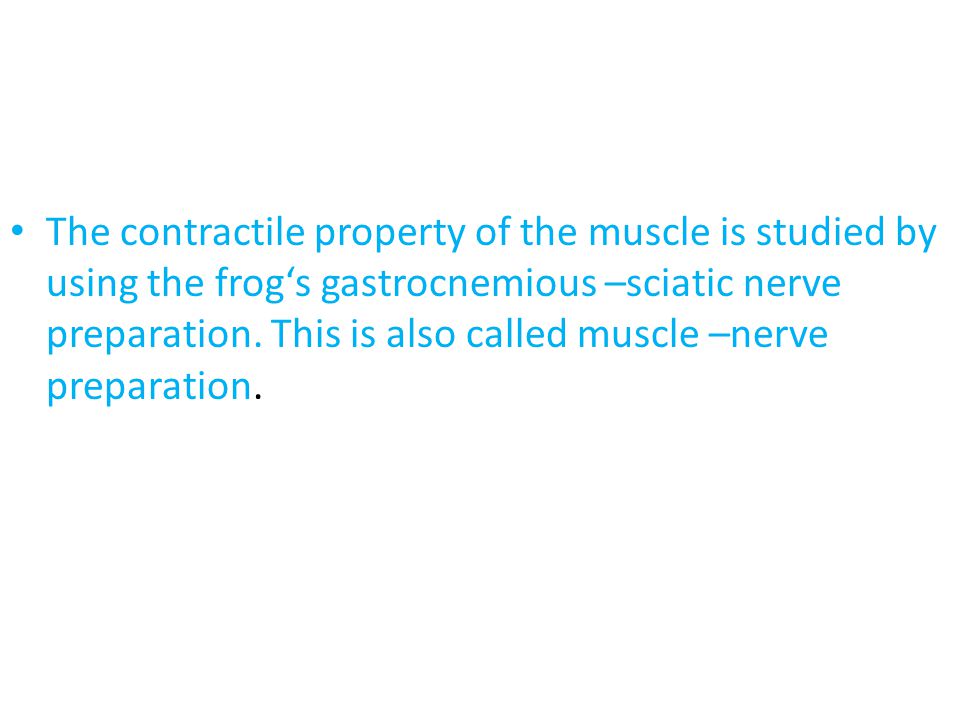 • The contractile property of the muscle is studied by using the frog‘s gastrocnemious –sciatic nerve preparation. This is also called muscle –nerve preparation.